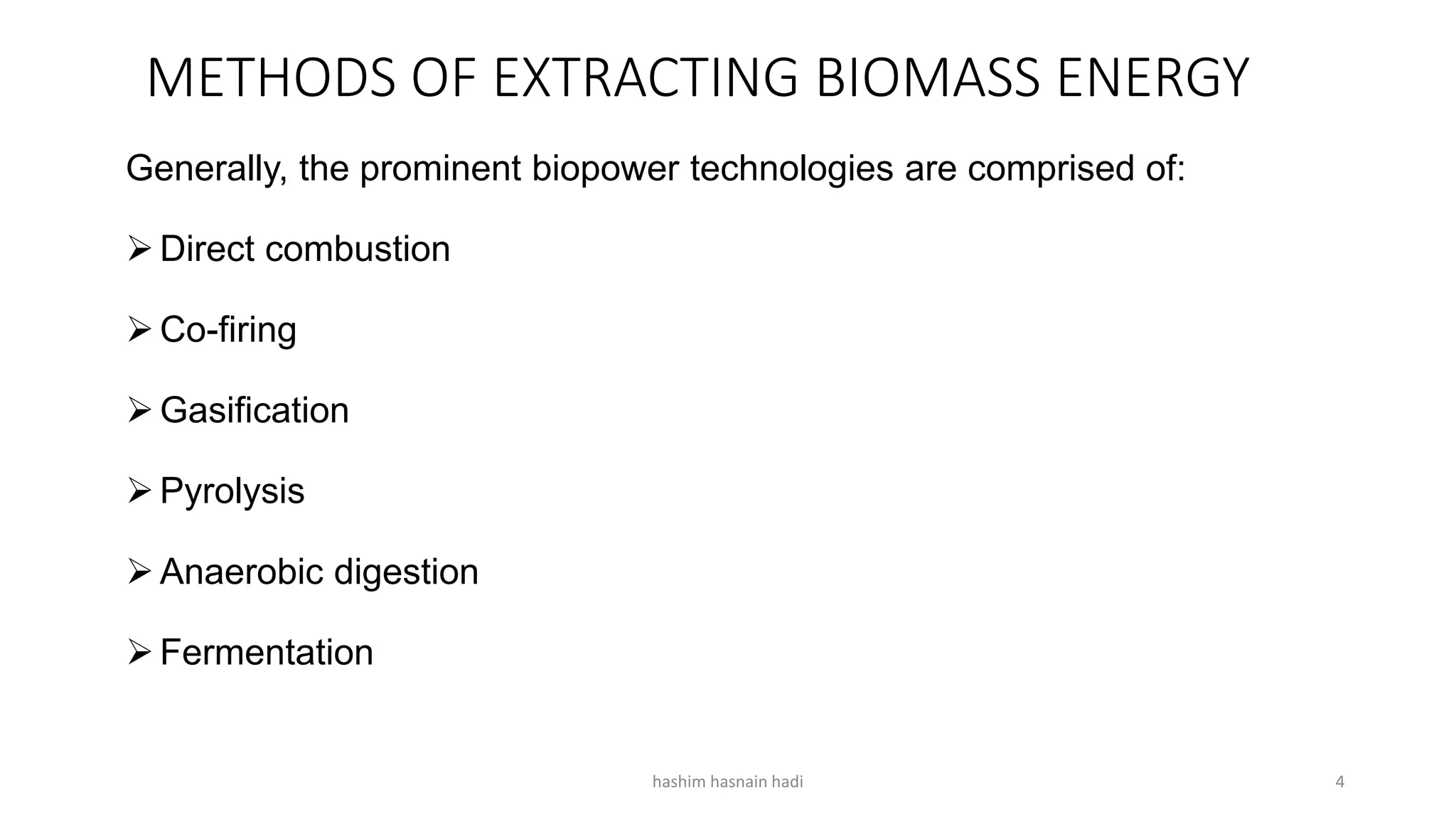 METHODS OF EXTRACTING BIOMASS ENERGY

Generally, the prominent biopower technologies are comprised of:

➢ Direct combustion

➢ Co-firing

➢ Gasification

➢ Pyrolysis

➢ Anaerobic digestion

➢ Fermentation

hashim hasnain hadi

4